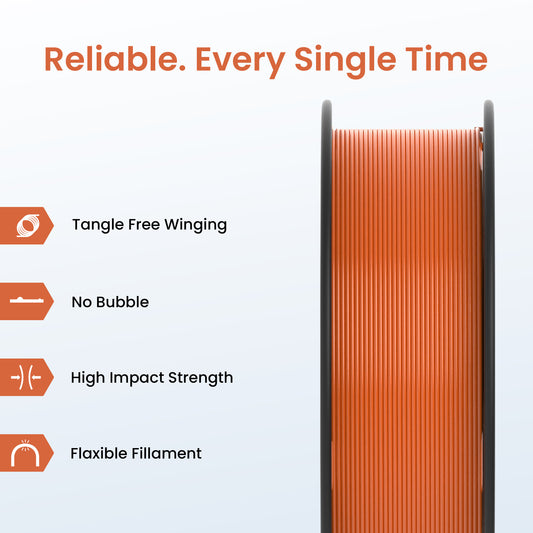 Reliable. Every Single Time

Tangle Free Winging

No Bubble

High Impact Strength

Flaxible Fillament